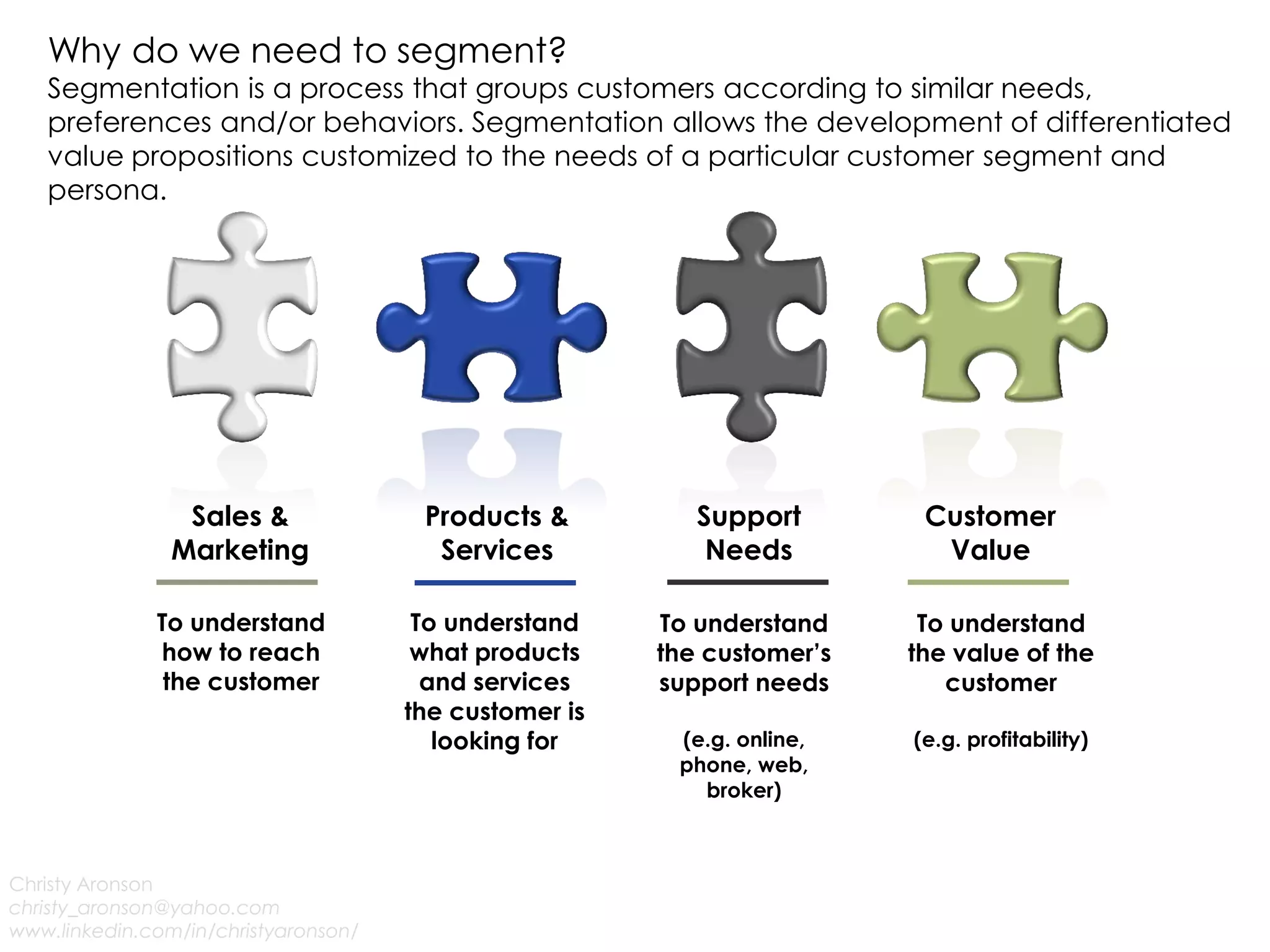 Why do we need to segment?
Segmentation is a process that groups customers according to similar needs, preferences and/or behaviors. Segmentation allows the development of differentiated value propositions customized to the needs of a particular customer segment and persona.

Sales & Marketing

To understand how to reach the customer

Products & Services

To understand what products and services the customer is looking for

Support Needs

To understand the customer's support needs

(e.g. online, phone, web, broker)

Customer Value

To understand the value of the customer

(e.g. profitability)

Christy Aronson
christy_aronson@yahoo.com
www.linkedin.com/in/christyaronson/